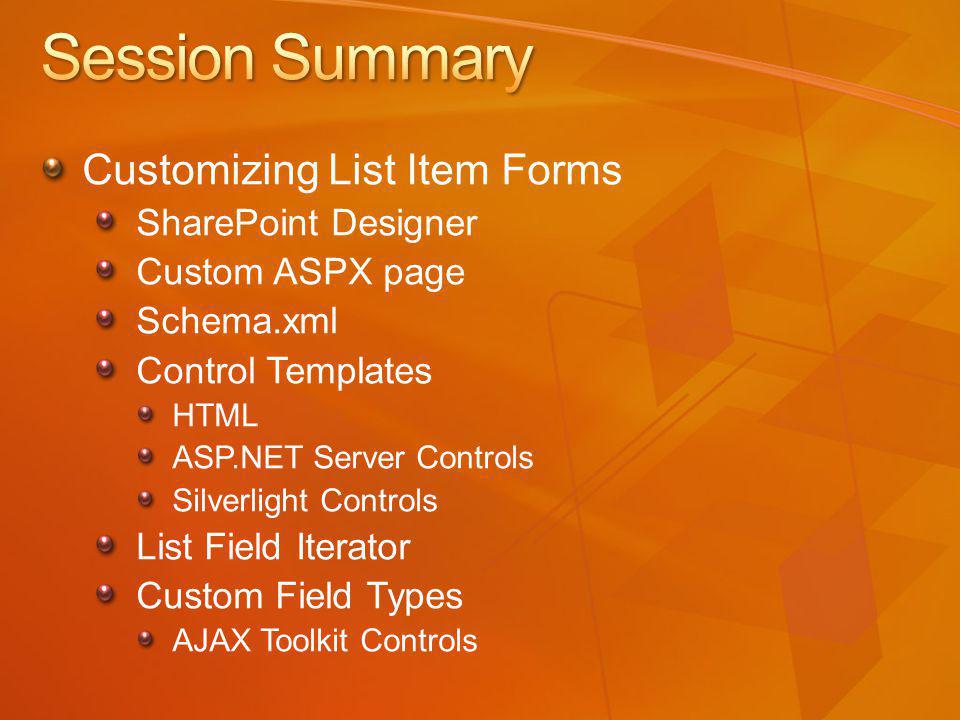 Session Summary

Customizing List Item Forms
SharePoint Designer
Custom ASPX page
Schema.xml
Control Templates
HTML
ASP.NET Server Controls
Silverlight Controls
List Field Iterator
Custom Field Types
AJAX Toolkit Controls